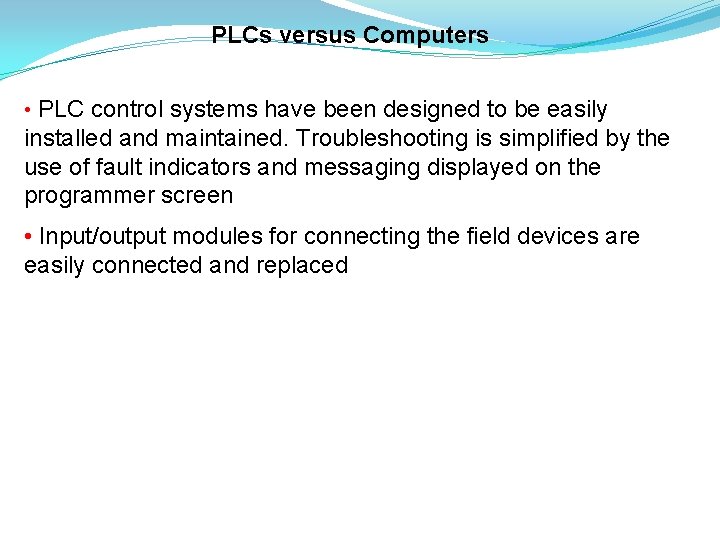 PLCs versus Computers

• PLC control systems have been designed to be easily installed and maintained. Troubleshooting is simplified by the use of fault indicators and messaging displayed on the programmer screen

• Input/output modules for connecting the field devices are easily connected and replaced